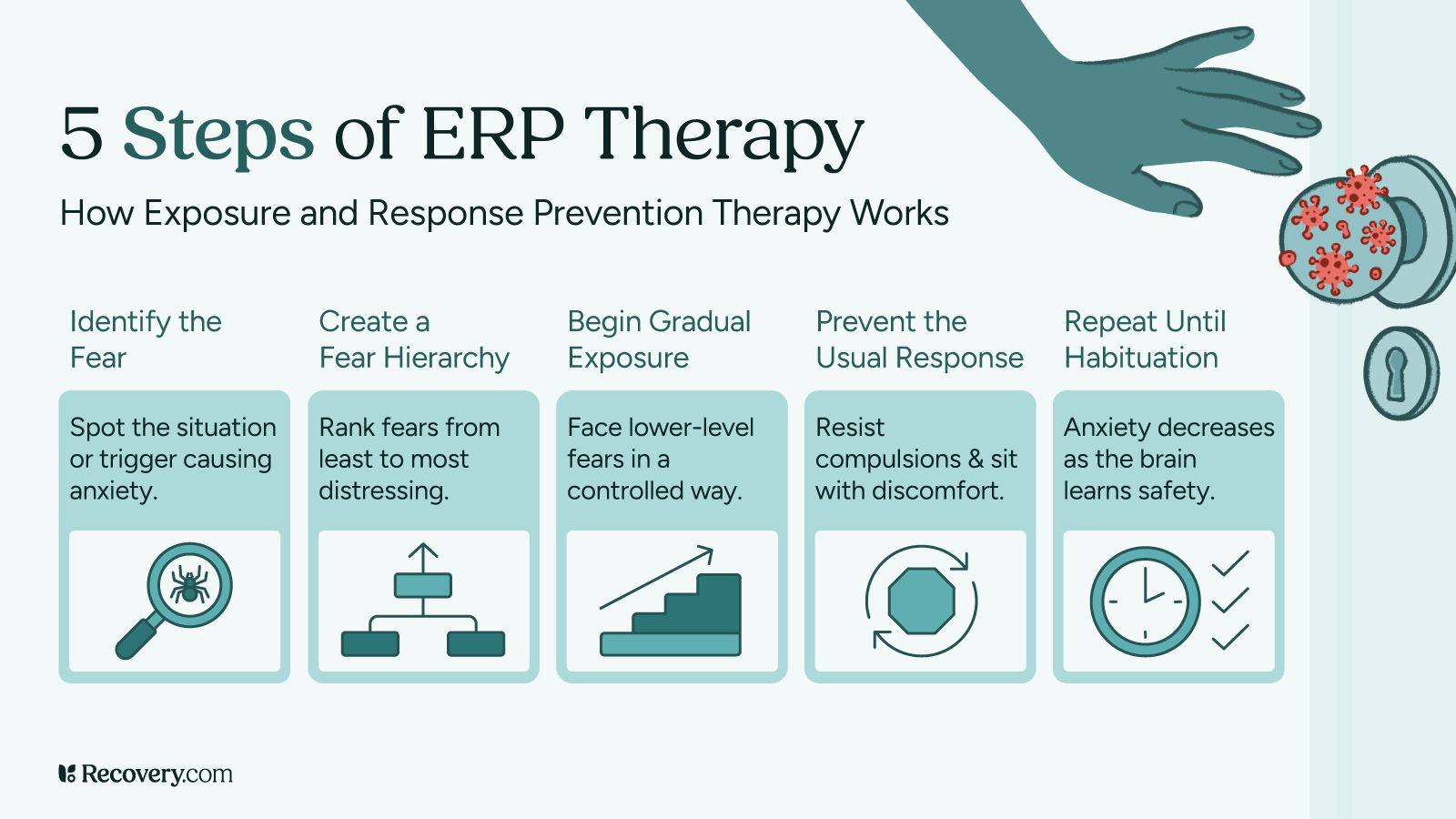 5 Steps of ERP Therapy

How Exposure and Response Prevention Therapy Works

Identify the Fear

Spot the situation or trigger causing anxiety.

Create a Fear Hierarchy

Rank fears from least to most distressing.

Begin Gradual Exposure

Face lower-level fears in a controlled way.

Prevent the Usual Response

Resist compulsions & sit with discomfort.

Repeat Until Habituation

Anxiety decreases as the brain learns safety.

Recovery.com